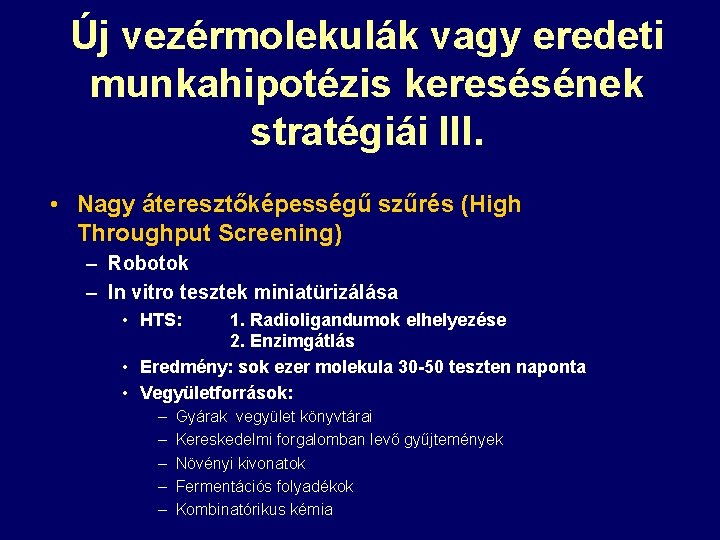 Új vezérmolekulák vagy eredeti munkahipotézis keresésének stratégiái III.

• Nagy áteresztőképességű szűrés (High Throughput Screening)
– Robotok
– In vitro tesztek miniatürizálása
• HTS: 1. Radioligandumok elhelyezése
2. Enzimgátlás
• Eredmény: sok ezer molekula 30-50 teszten naponta
• Vegyületforrások:
– Gyárak vegyület könyvtárai
– Kereskedelmi forgalomban levő gyűjtemények
– Növényi kivonatok
– Fermentációs folyadékok
– Kombinatórikus kémia